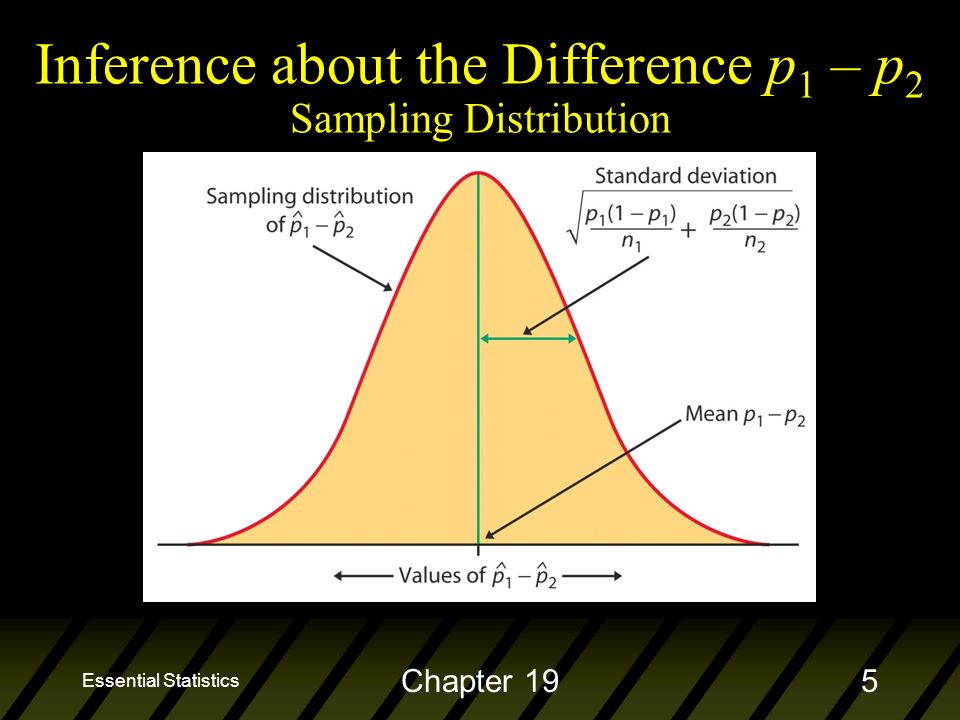 Inference about the Difference $p_1 - p_2$
Sampling Distribution

Sampling distribution of $\hat{p}_1 - \hat{p}_2$

Standard deviation $\sqrt{\frac{p_1(1-p_1)}{n_1} + \frac{p_2(1-p_2)}{n_2}}$

Mean $p_1 - p_2$

Values of $\hat{p}_1 - \hat{p}_2$

Essential Statistics
Chapter 19
5